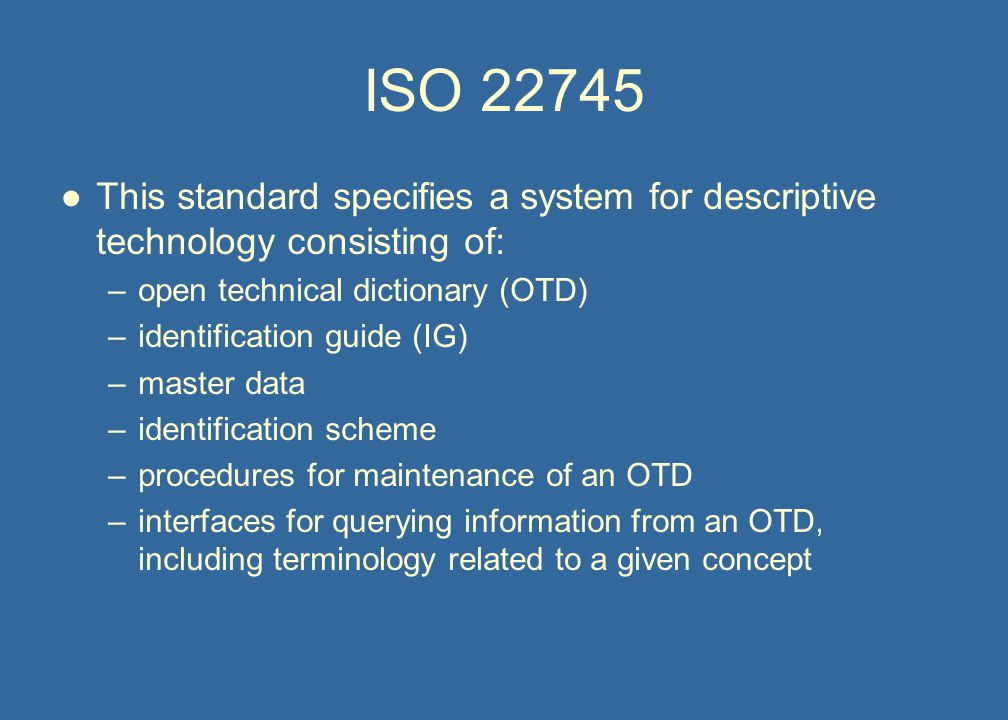 ISO 22745

● This standard specifies a system for descriptive technology consisting of:

– open technical dictionary (OTD)
– identification guide (IG)
– master data
– identification scheme
– procedures for maintenance of an OTD
– interfaces for querying information from an OTD, including terminology related to a given concept